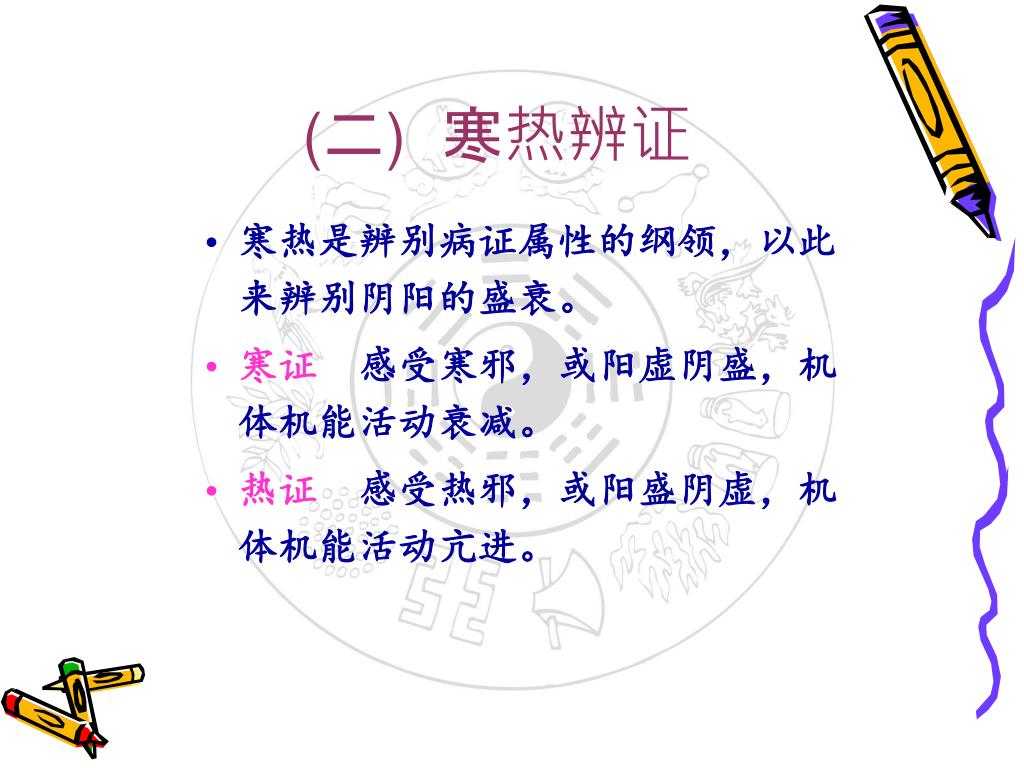 (二) 寒热辨证

• 寒热是辨别病证属性的纲领，以此来辨别阴阳的盛衰。

• 寒证　感受寒邪，或阳虚阴盛，机体机能活动衰减。

• 热证　感受热邪，或阳盛阴虚，机体机能活动亢进。